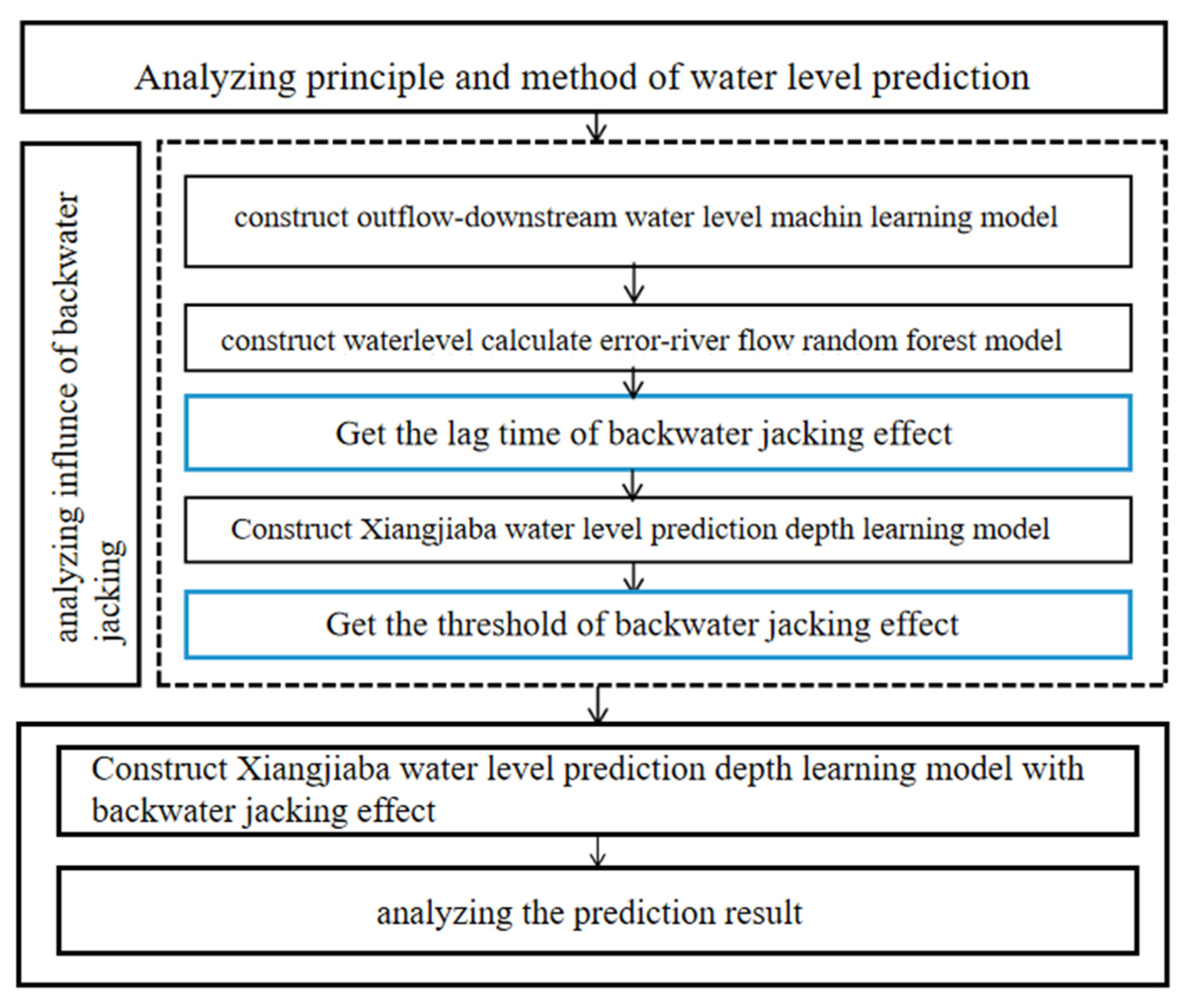 Analyzing principle and method of water level prediction

analyzing influnce of backwater jacking

construct outflow-downstream water level machin learning model

construct waterlevel calculate error-river flow random forest model

Get the lag time of backwater jacking effect

Construct Xiangjiaba water level prediction depth learning model

Get the threshold of backwater jacking effect

Construct Xiangjiaba water level prediction depth learning model with backwater jacking effect

analyzing the prediction result